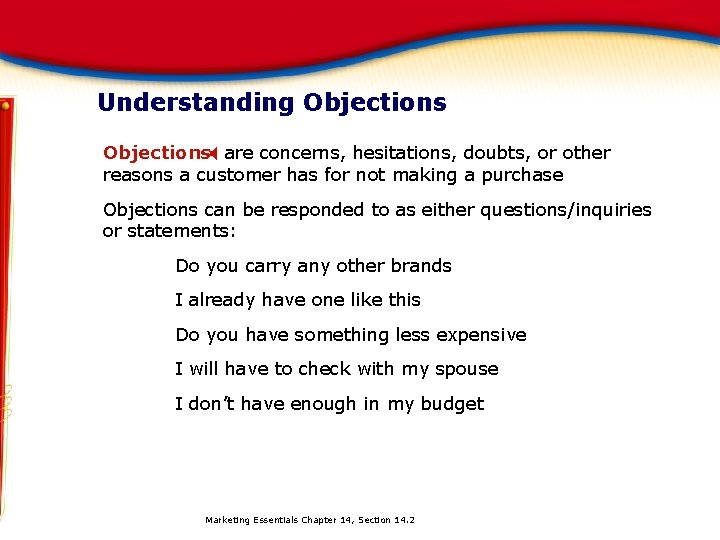 Understanding Objections

Objections are concerns, hesitations, doubts, or other reasons a customer has for not making a purchase

Objections can be responded to as either questions/inquiries or statements:

Do you carry any other brands

I already have one like this

Do you have something less expensive

I will have to check with my spouse

I don't have enough in my budget

Marketing Essentials Chapter 14, Section 14.2